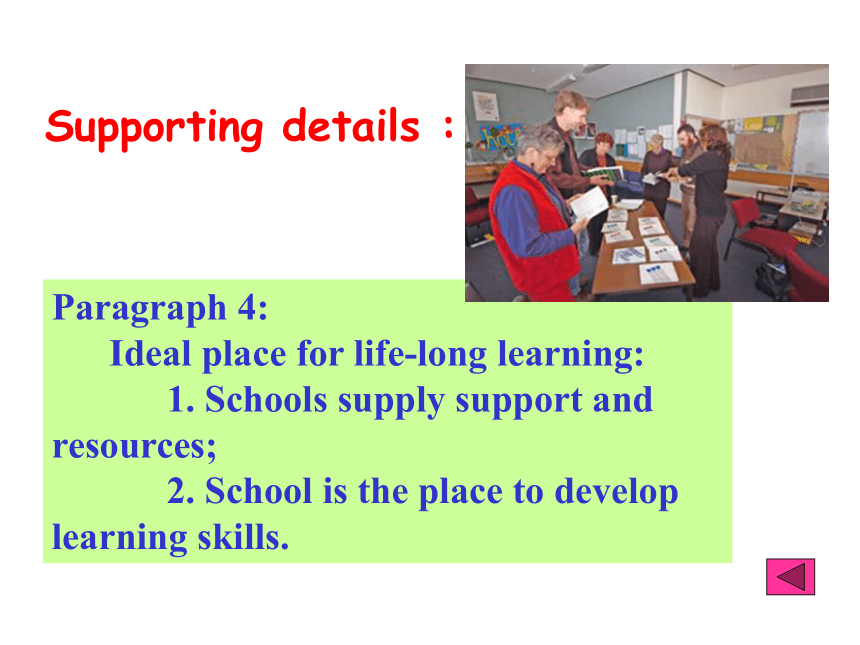 Supporting details :

Paragraph 4:

Ideal place for life-long learning:

1. Schools supply support and resources;

2. School is the place to develop learning skills.